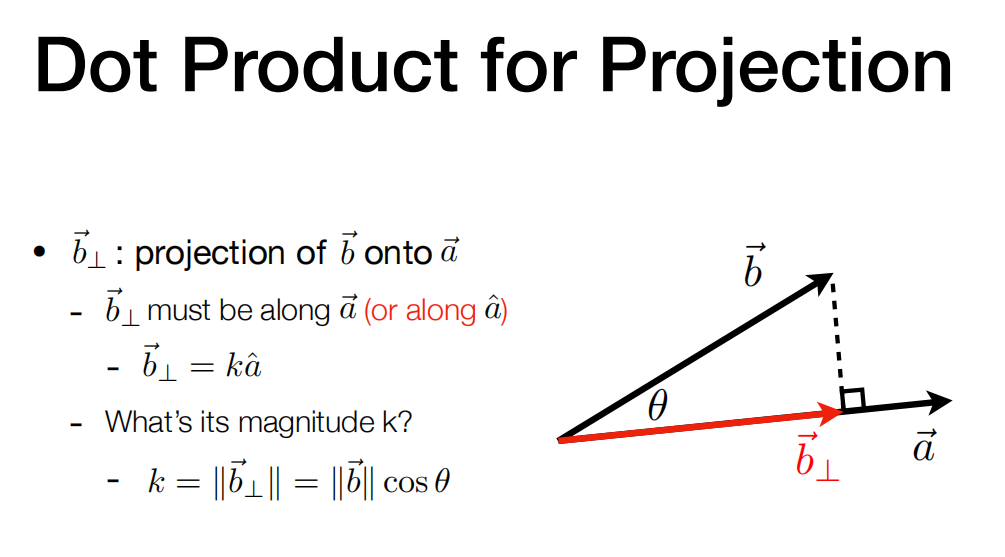 Dot Product for Projection

• $\vec{b}_\perp$ : projection of $\vec{b}$ onto $\vec{a}$

- $\vec{b}_\perp$ must be along $\vec{a}$ (or along $\hat{a}$)

- $\vec{b}_\perp = k\hat{a}$

- What's its magnitude k?

- $k = \|\vec{b}_\perp\| = \|\vec{b}\| \cos\theta$

$\vec{b}$

$\theta$

$\vec{b}_\perp$

$\vec{a}$